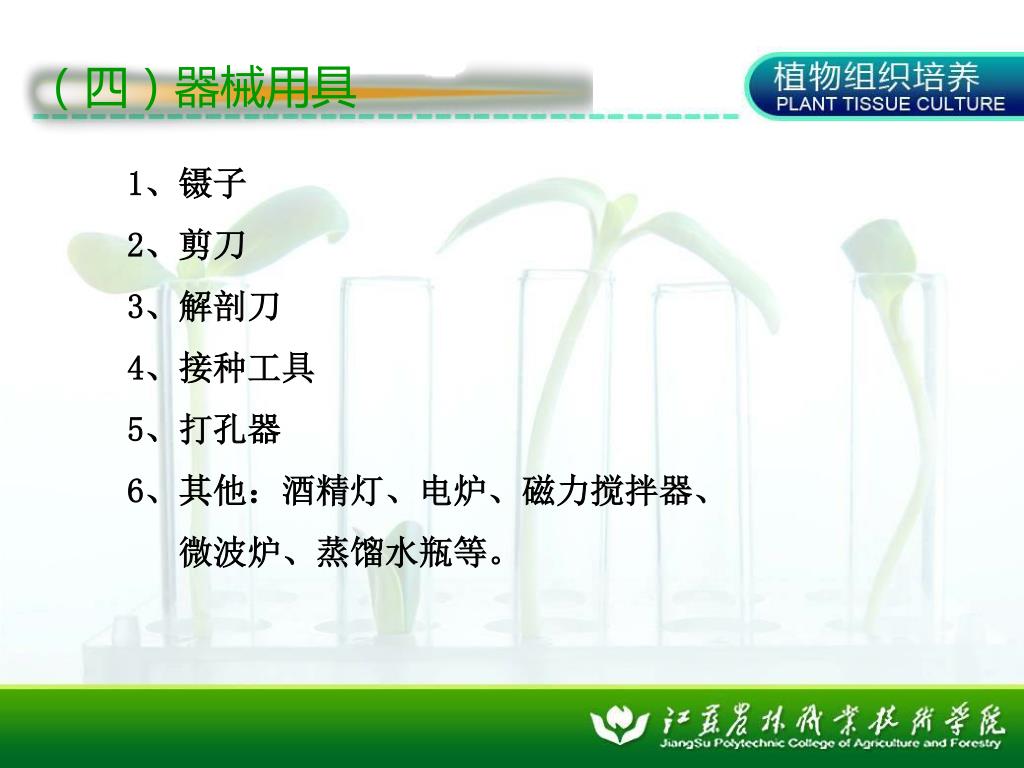 （四）器械用具

植物组织培养
PLANT TISSUE CULTURE

1、镊子
2、剪刀
3、解剖刀
4、接种工具
5、打孔器
6、其他：酒精灯、电炉、磁力搅拌器、微波炉、蒸馏水瓶等。

江苏农林职业技术学院
JiangSu Polytechnic College of Agriculture and Forestry